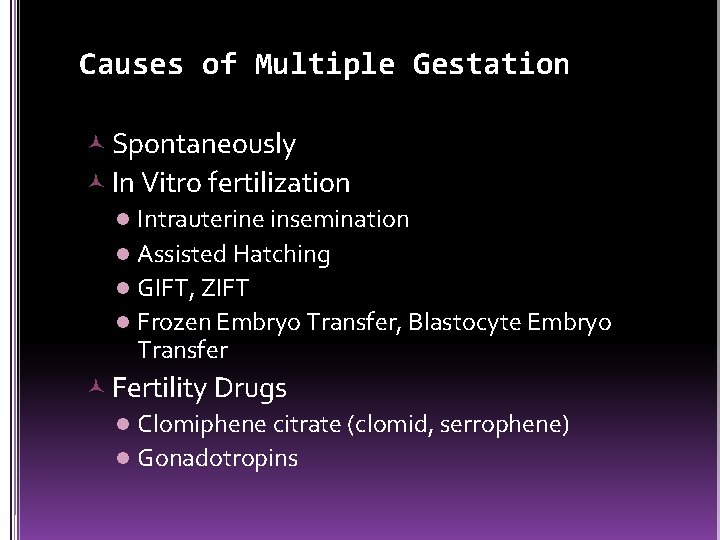 Causes of Multiple Gestation

Spontaneously
In Vitro fertilization
Intrauterine insemination
Assisted Hatching
GIFT, ZIFT
Frozen Embryo Transfer, Blastocyte Embryo Transfer
Fertility Drugs
Clomiphene citrate (clomid, serrophene)
Gonadotropins